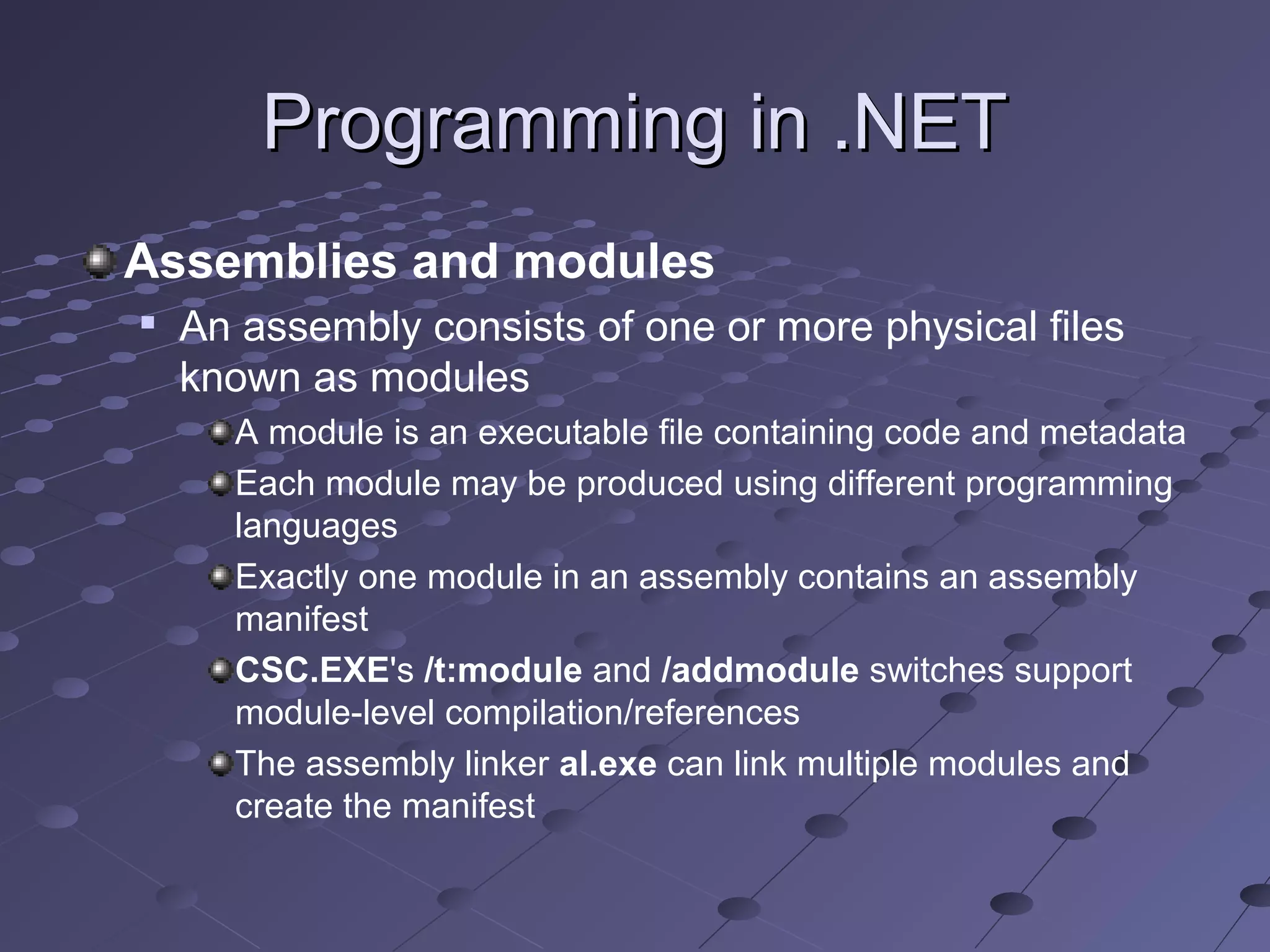 Programming in .NET

Assemblies and modules

An assembly consists of one or more physical files known as modules

A module is an executable file containing code and metadata

Each module may be produced using different programming languages

Exactly one module in an assembly contains an assembly manifest

CSC.EXE's /t:module and /addmodule switches support module-level compilation/references

The assembly linker al.exe can link multiple modules and create the manifest